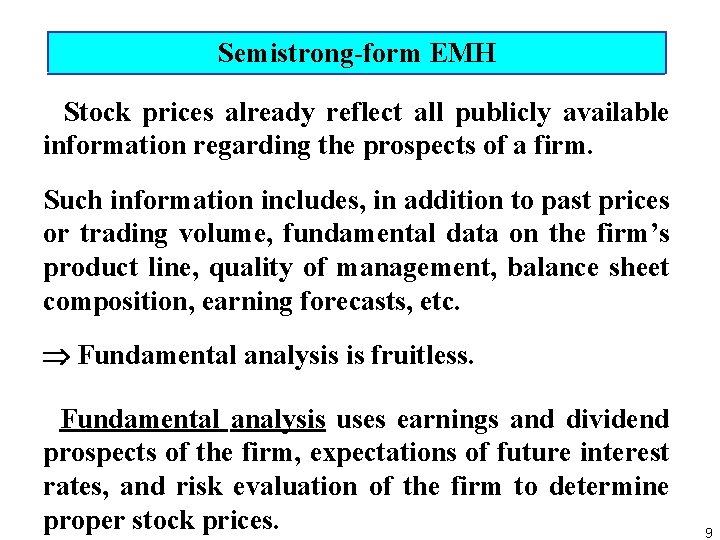 Semistrong-form EMH

Stock prices already reflect all publicly available information regarding the prospects of a firm.

Such information includes, in addition to past prices or trading volume, fundamental data on the firm's product line, quality of management, balance sheet composition, earning forecasts, etc.

$\Rightarrow$ Fundamental analysis is fruitless.

Fundamental analysis uses earnings and dividend prospects of the firm, expectations of future interest rates, and risk evaluation of the firm to determine proper stock prices.

9